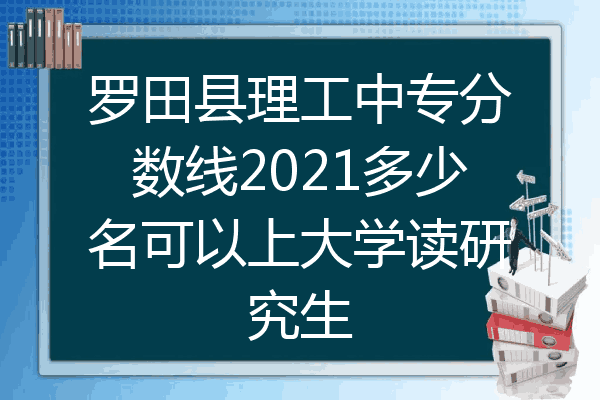 罗田县理工中专分数线2021多少名可以上大学读研究生